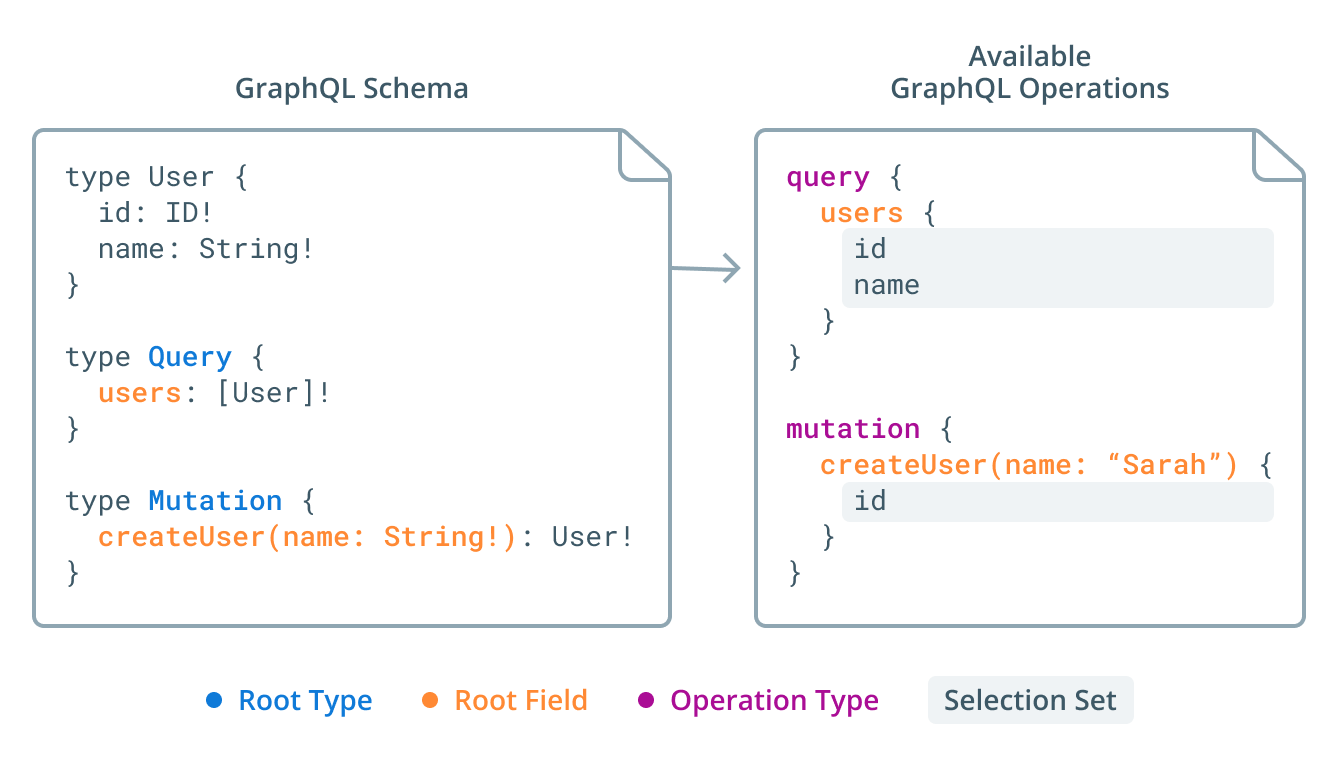 GraphQL Schema

type User {
  id: ID!
  name: String!
}

type Query {
  users: [User]!
}

type Mutation {
  createUser(name: String!): User!
}

Available GraphQL Operations

query {
  users {
    id
    name
  }
}

mutation {
  createUser(name: “Sarah”) {
    id
  }
}

Root Type Root Field Operation Type Selection Set